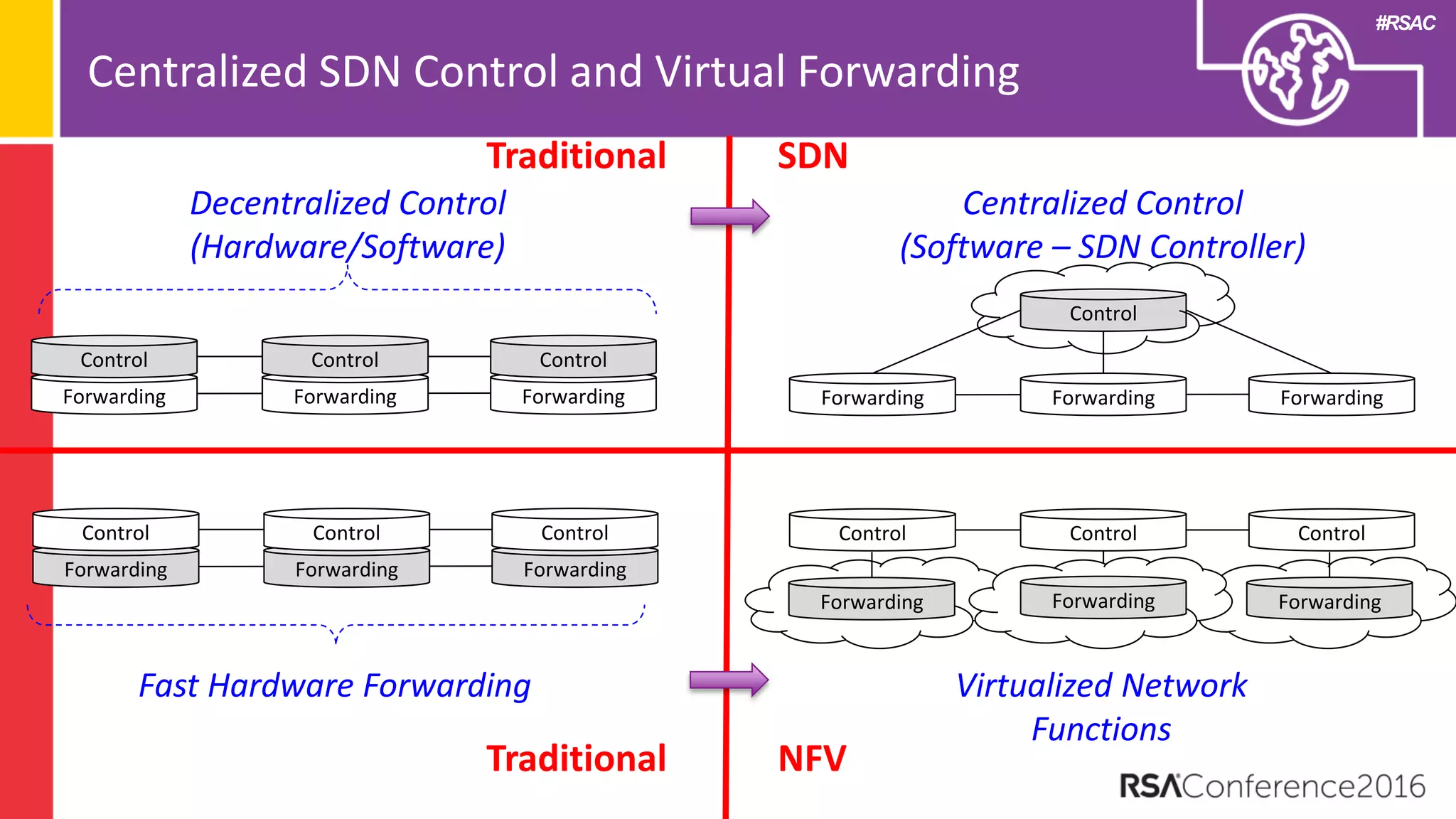 #RSAC

Centralized SDN Control and Virtual Forwarding

Traditional

Decentralized Control (Hardware/Software)

Control
Forwarding
Control
Forwarding
Control
Forwarding

SDN

Centralized Control (Software – SDN Controller)

Control
Forwarding
Forwarding
Forwarding

Control
Forwarding
Control
Forwarding
Control
Forwarding

Fast Hardware Forwarding

Traditional

Control
Control
Control
Forwarding
Forwarding
Forwarding

Virtualized Network Functions

NFV

RSAConference2016